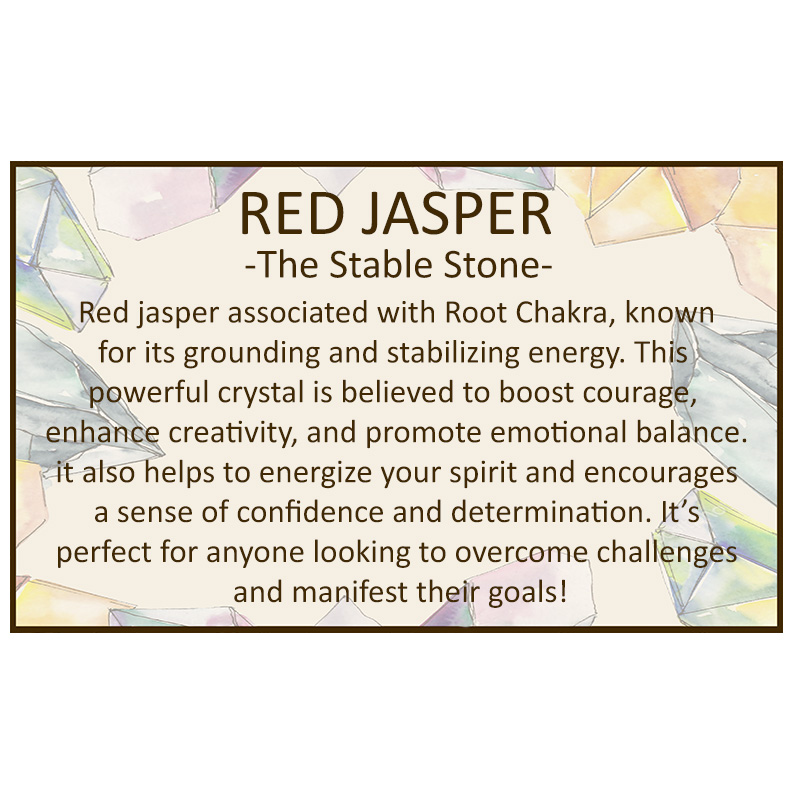 RED JASPER
-The Stable Stone-

Red jasper associated with Root Chakra, known for its grounding and stabilizing energy. This powerful crystal is believed to boost courage, enhance creativity, and promote emotional balance. it also helps to energize your spirit and encourages a sense of confidence and determination. It's perfect for anyone looking to overcome challenges and manifest their goals!